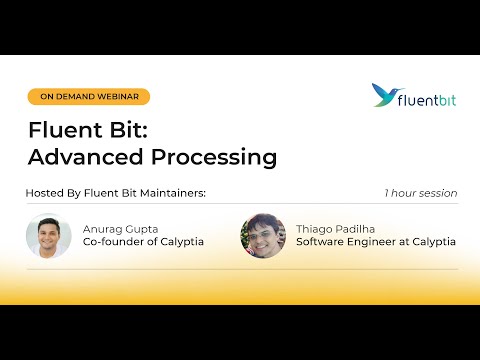 ON DEMAND WEBINAR

fluentbit

Fluent Bit:
Advanced Processing

Hosted By Fluent Bit Maintainers:

1 hour session

Anurag Gupta
Co-founder of Calyptia

Thiago Padilha
Software Engineer at Calyptia